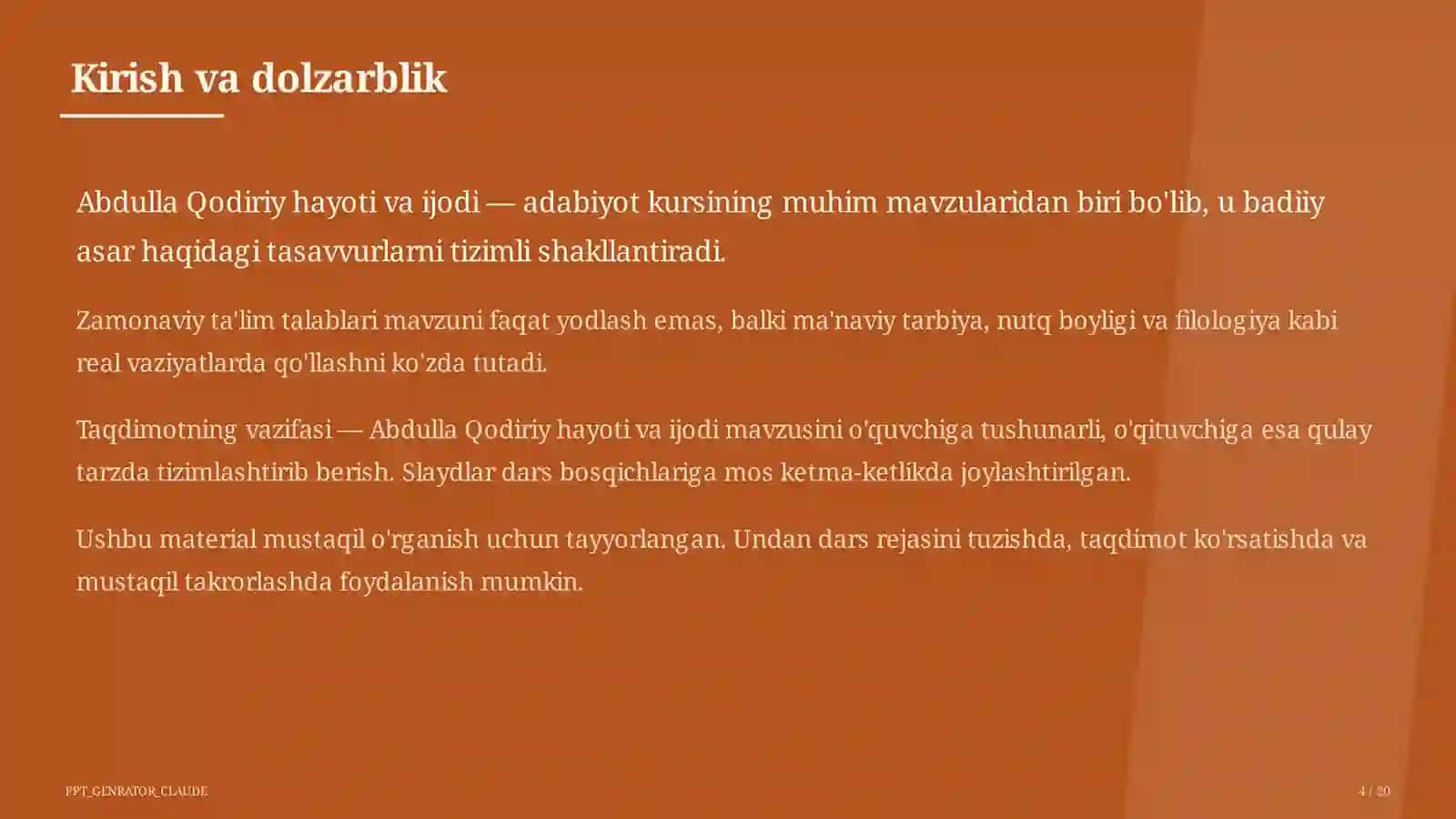 Kirish va dolzarblik

Abdulla Qodiriy hayoti va ijodi — adabiyot kursining muhim mavzularidan biri bo'lib, u badiiy asar haqidagi tasavvurlarni tizimli shakllantiradi.

Zamonaviy ta'lim talablari mavzuni faqat yodlash emas, balki ma'naviy tarbiya, nutq boyligi va filologiya kabi real vaziyatlarda qo'llashni ko'zda tutadi.

Taqdimotning vazifasi — Abdulla Qodiriy hayoti va ijodi mavzusini o'quvchiga tushunarli, o'qituvchiga esa qulay tarzda tizimlashtirib berish. Slaydlar dars bosqichlariga mos ketma-ketlikda joylashtirilgan.

Ushbu material mustaqil o'rganish uchun tayyorlangan. Undan dars rejasini tuzishda, taqdimot ko'rsatishda va mustaqil takrorlashda foydalanish mumkin.

PPT_GENRATOR_CLAUDE

4 / 20